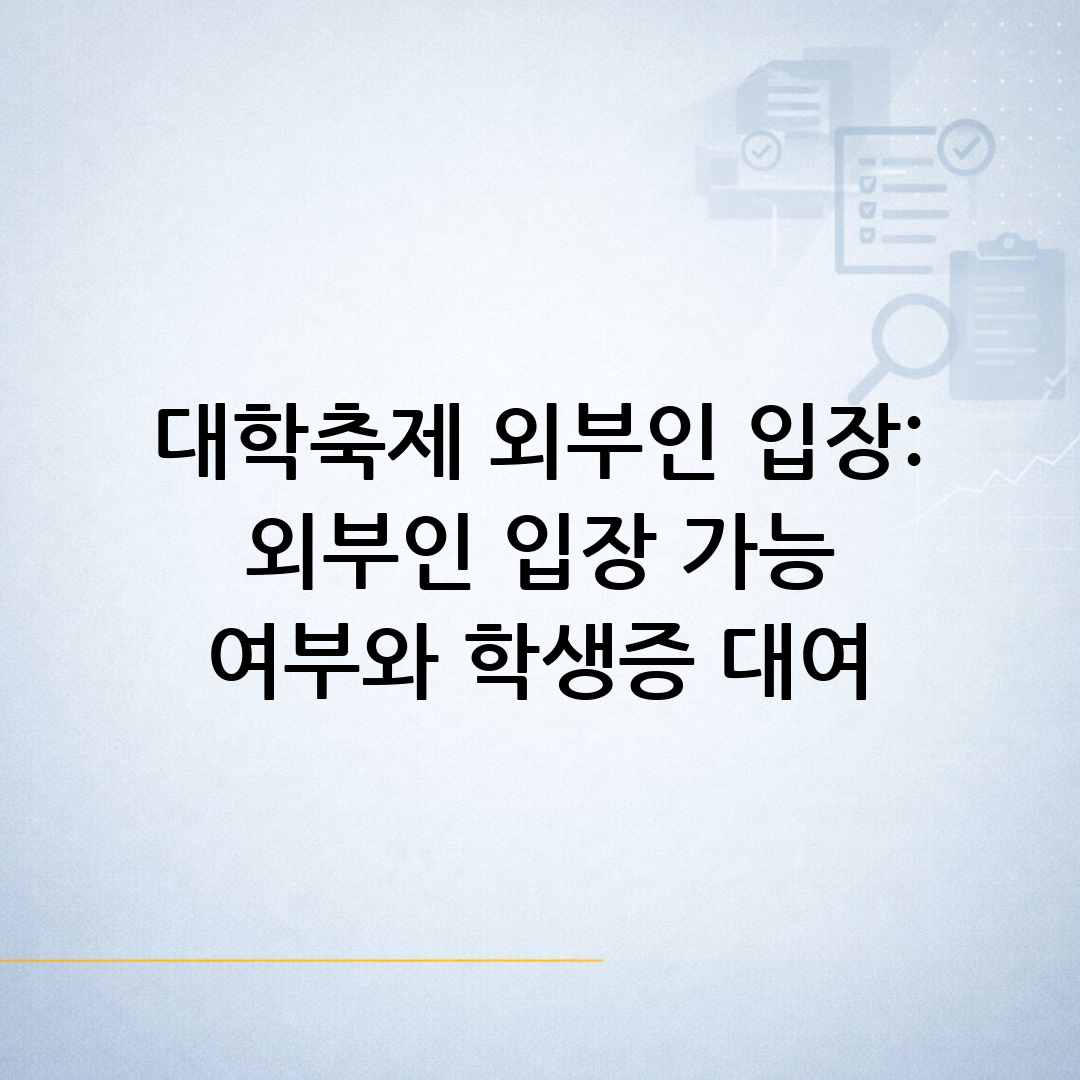 대학축제 외부인 입장: 외부인 입장 가능 여부와 학생증 대여